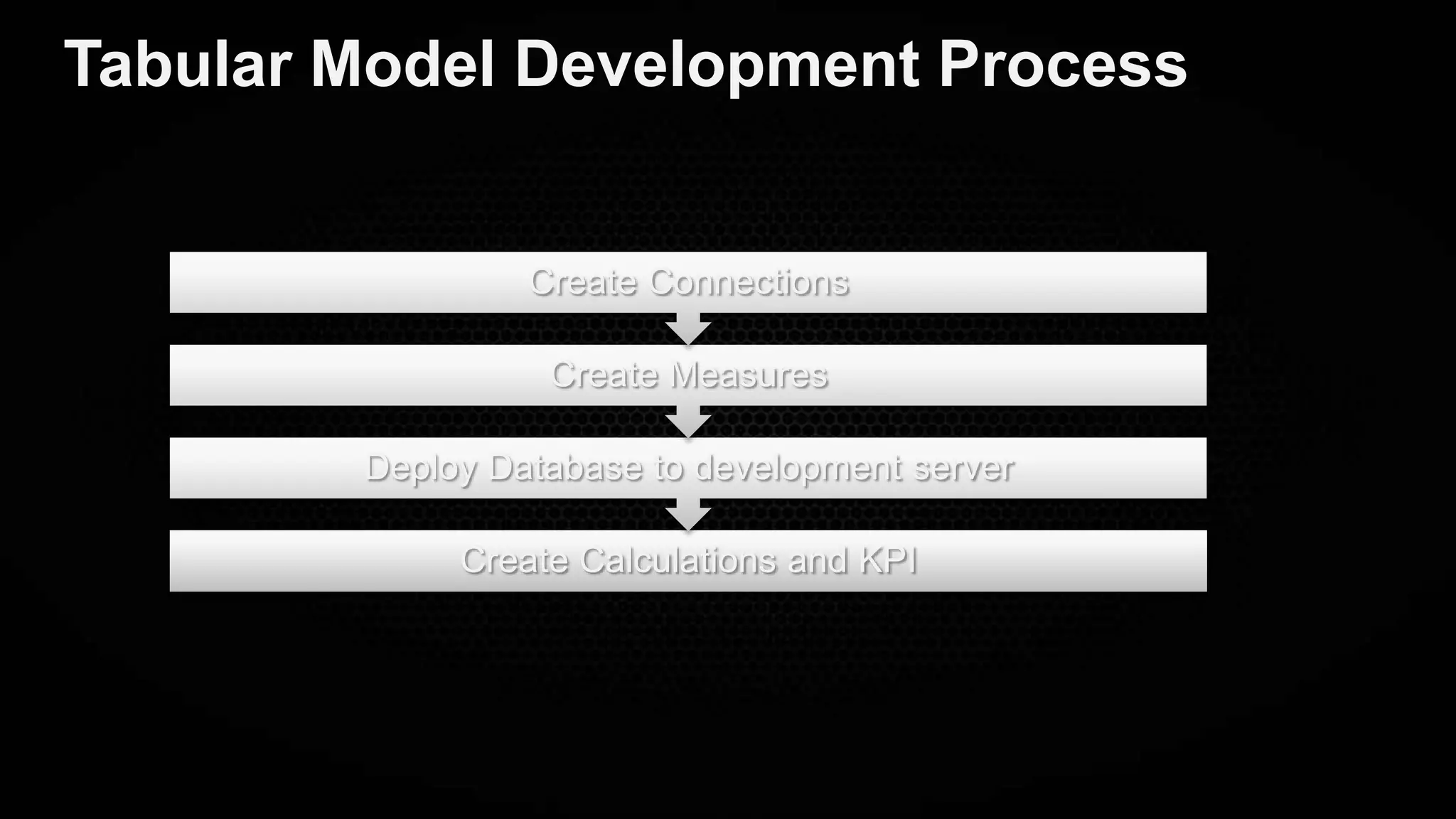 Tabular Model Development Process

Create Connections

Create Measures

Deploy Database to development server

Create Calculations and KPI